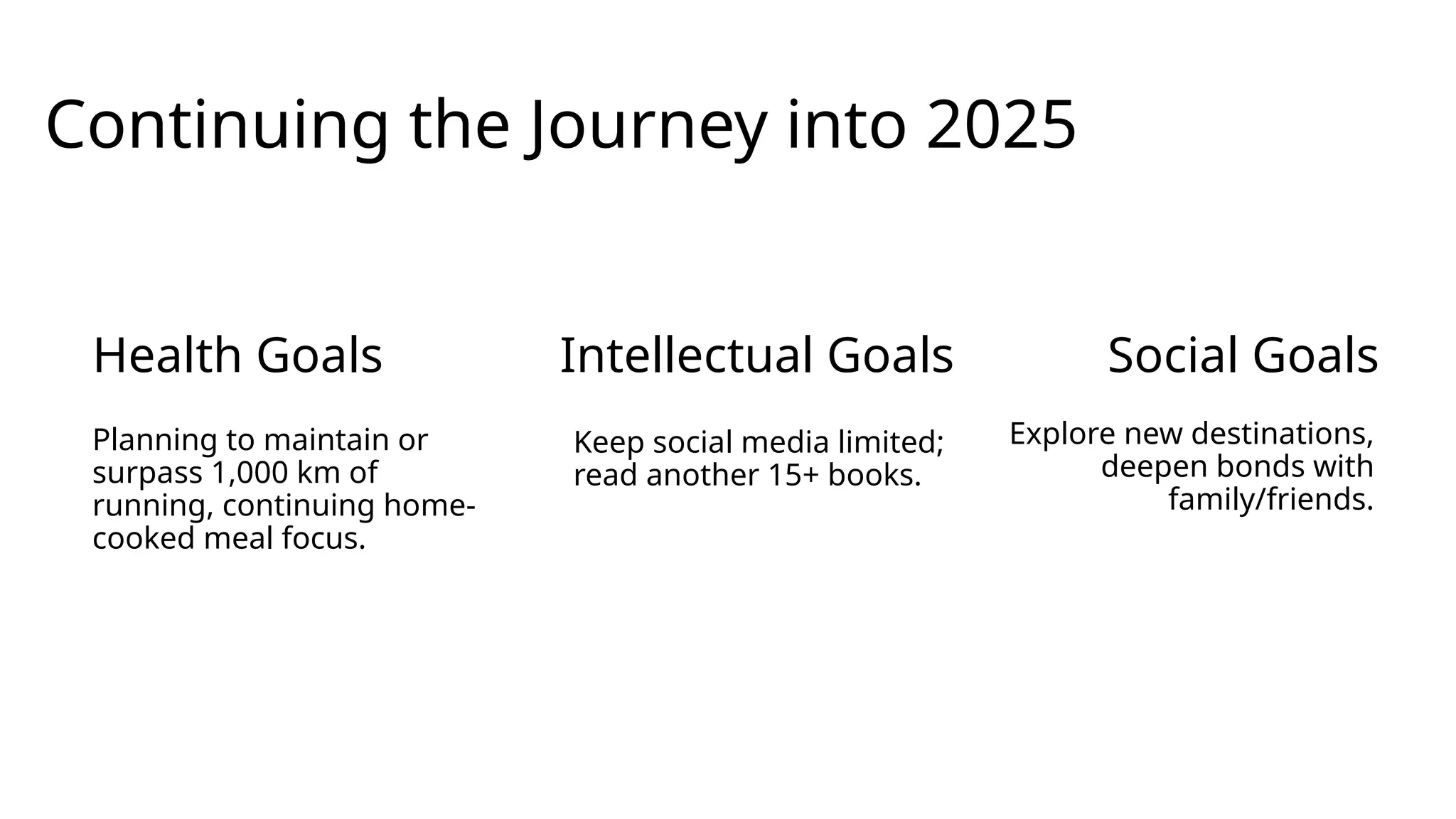 Continuing the Journey into 2025

Health Goals

Planning to maintain or surpass 1,000 km of running, continuing home-cooked meal focus.

Intellectual Goals

Keep social media limited; read another 15+ books.

Social Goals

Explore new destinations, deepen bonds with family/friends.